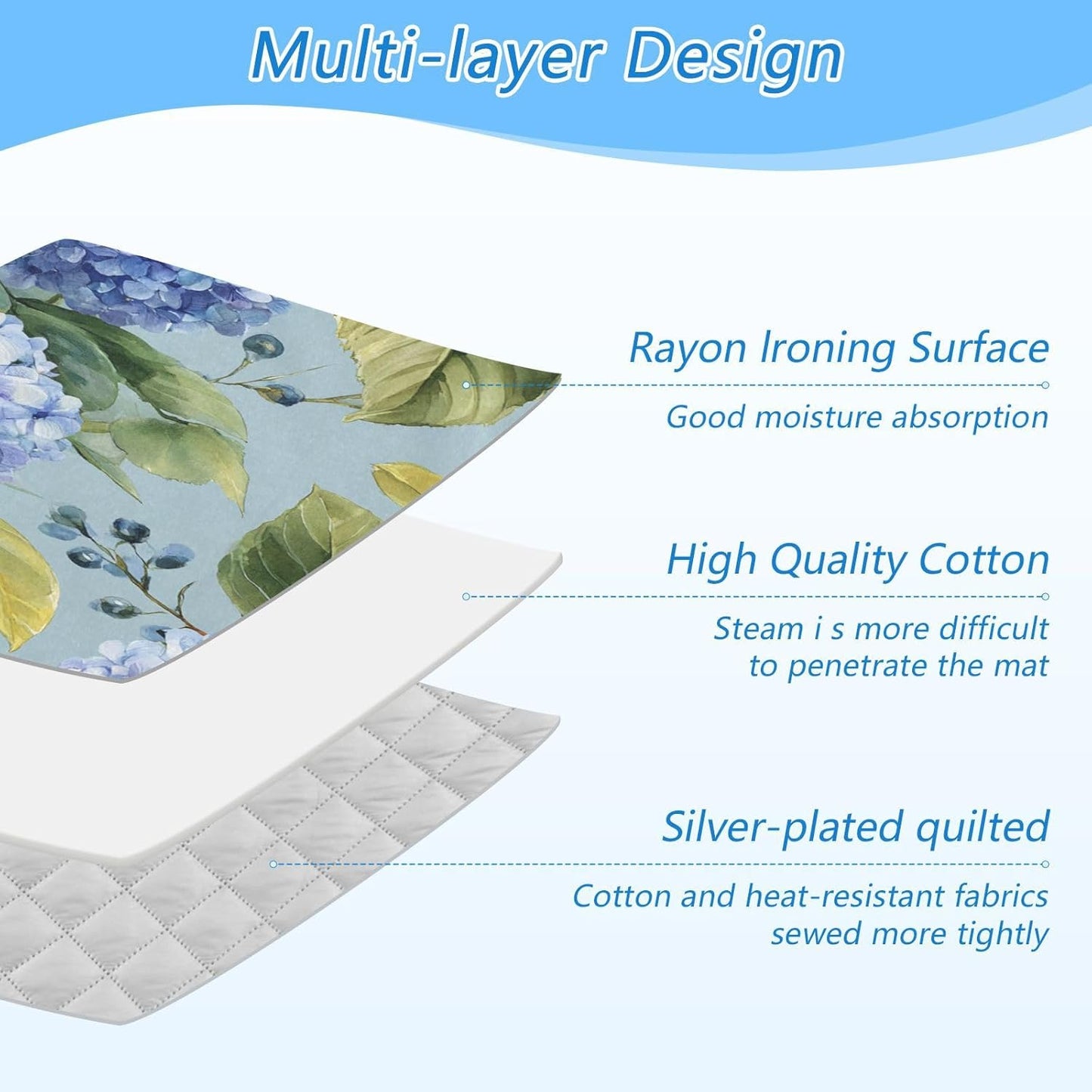 Multi-layer Design

Rayon Ironing Surface

Good moisture absorption

High Quality Cotton

Steam i s more difficult to penetrate the mat

Silver-plated quilted

Cotton and heat-resistant fabrics sewed more tightly